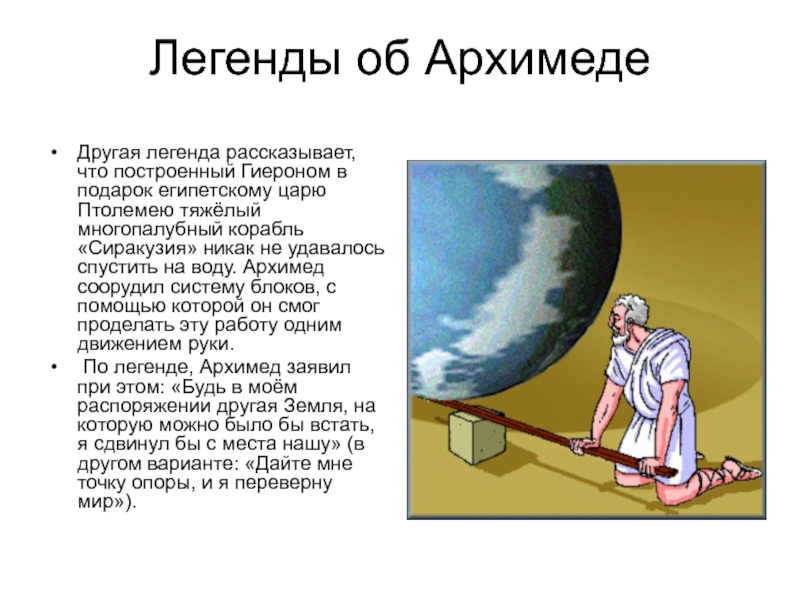 Легенды об Архимеде

• Другая легенда рассказывает, что построенный Гиероном в подарок египетскому царю Птолемею тяжёлый многопалубный корабль «Сиракузия» никак не удавалось спустить на воду. Архимед соорудил систему блоков, с помощью которой он смог проделать эту работу одним движением руки.

• По легенде, Архимед заявил при этом: «Будь в моём распоряжении другая Земля, на которую можно было бы встать, я сдвинул бы с места нашу» (в другом варианте: «Дайте мне точку опоры, и я переверну мир»).